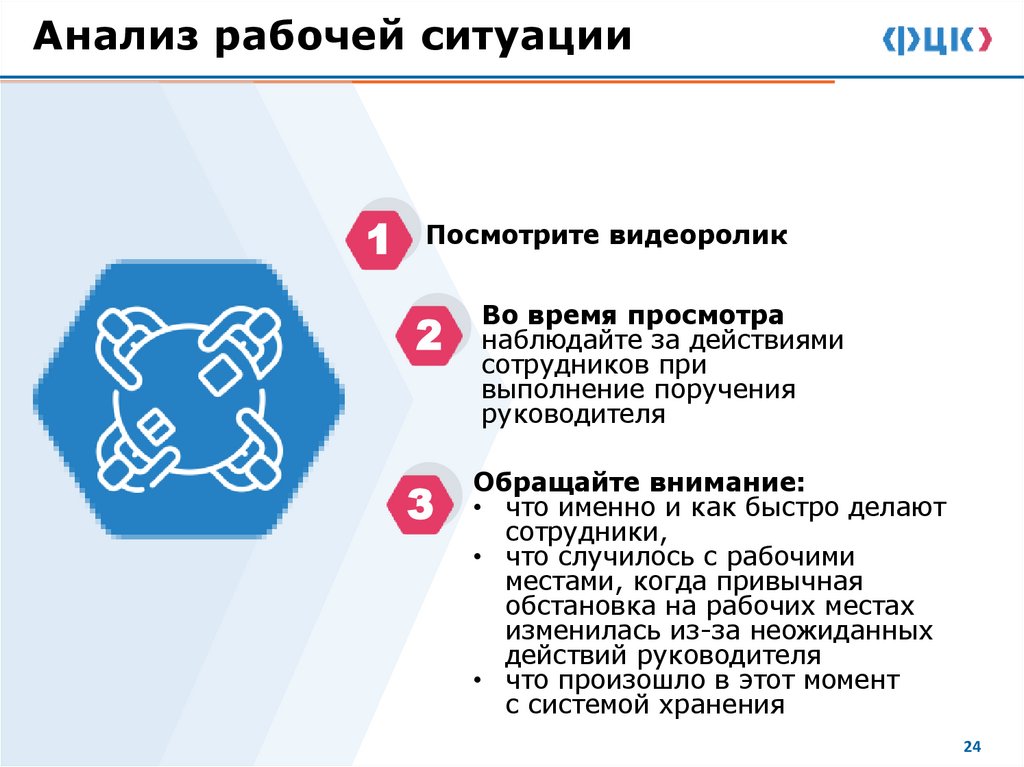 Анализ рабочей ситуации

ФЦК

1 Посмотрите видеоролик

2 Во время просмотра наблюдайте за действиями сотрудников при выполнение поручения руководителя

3 Обращайте внимание:
• что именно и как быстро делают сотрудники,
• что случилось с рабочими местами, когда привычная обстановка на рабочих местах изменилась из-за неожиданных действий руководителя
• что произошло в этот момент с системой хранения

24